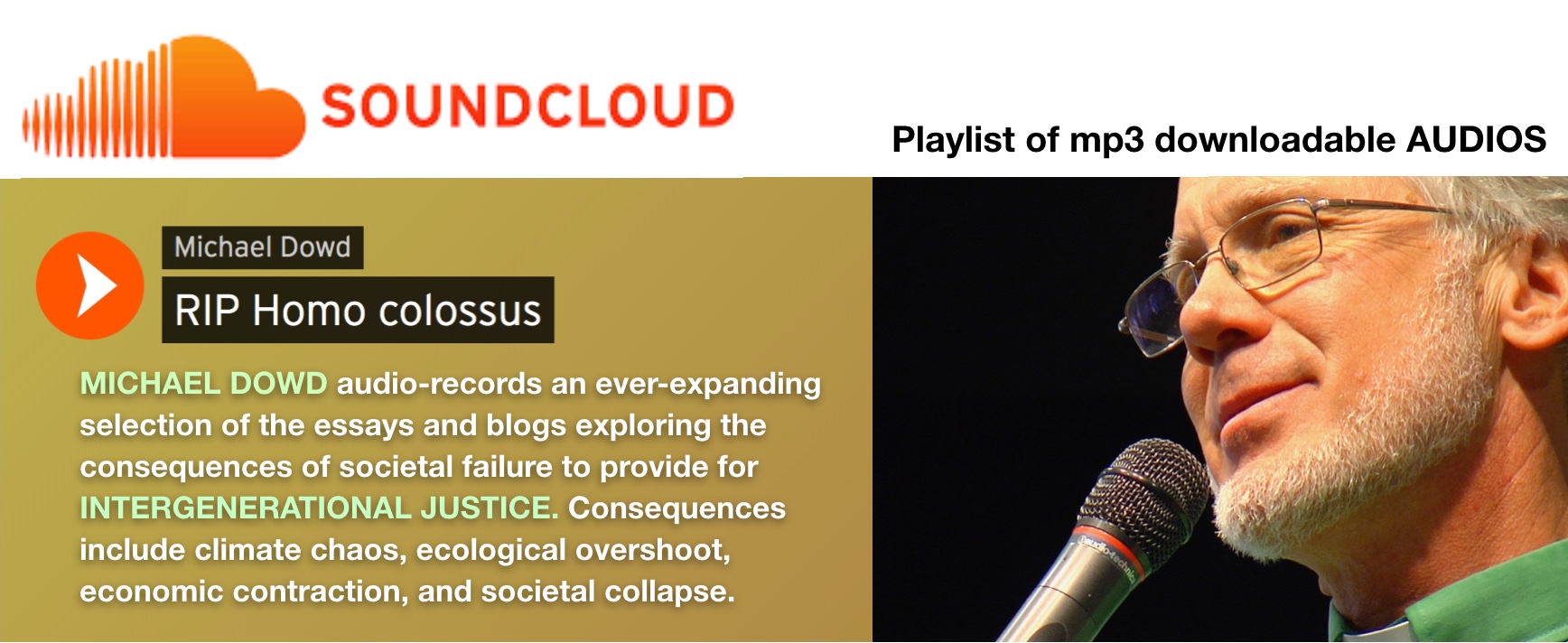 SOUNDCLOUD

Playlist of mp3 downloadable AUDIOS

Michael Dowd

RIP Homo colossus

MICHAEL DOWD audio-records an ever-expanding selection of the essays and blogs exploring the consequences of societal failure to provide for INTERGENERATIONAL JUSTICE. Consequences include climate chaos, ecological overshoot, economic contraction, and societal collapse.

audio-technica